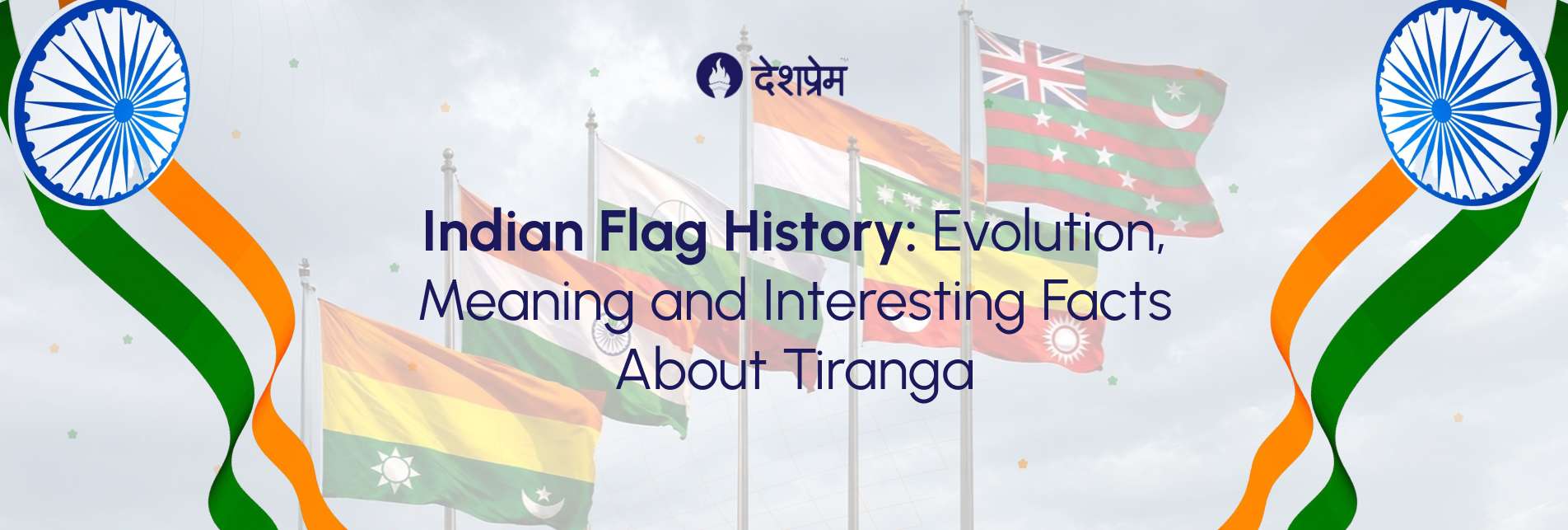 देशप्रेम™

Indian Flag History: Evolution, Meaning and Interesting Facts About Tiranga